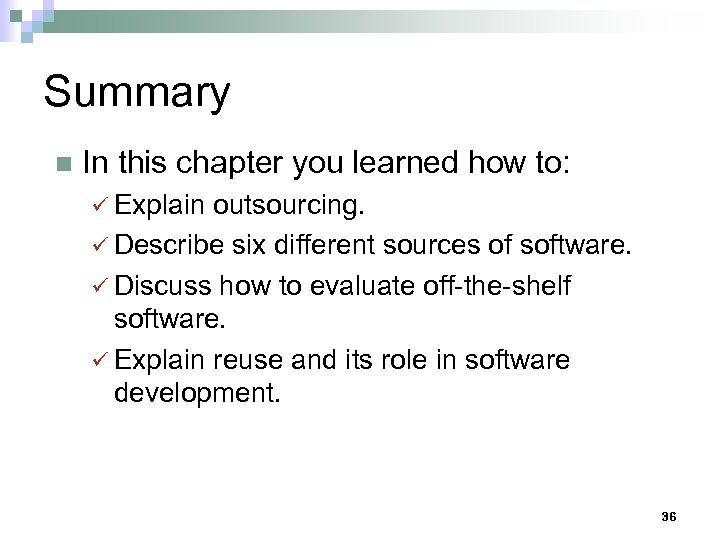 Summary

In this chapter you learned how to:

✓ Explain outsourcing.

✓ Describe six different sources of software.

✓ Discuss how to evaluate off-the-shelf software.

✓ Explain reuse and its role in software development.

36